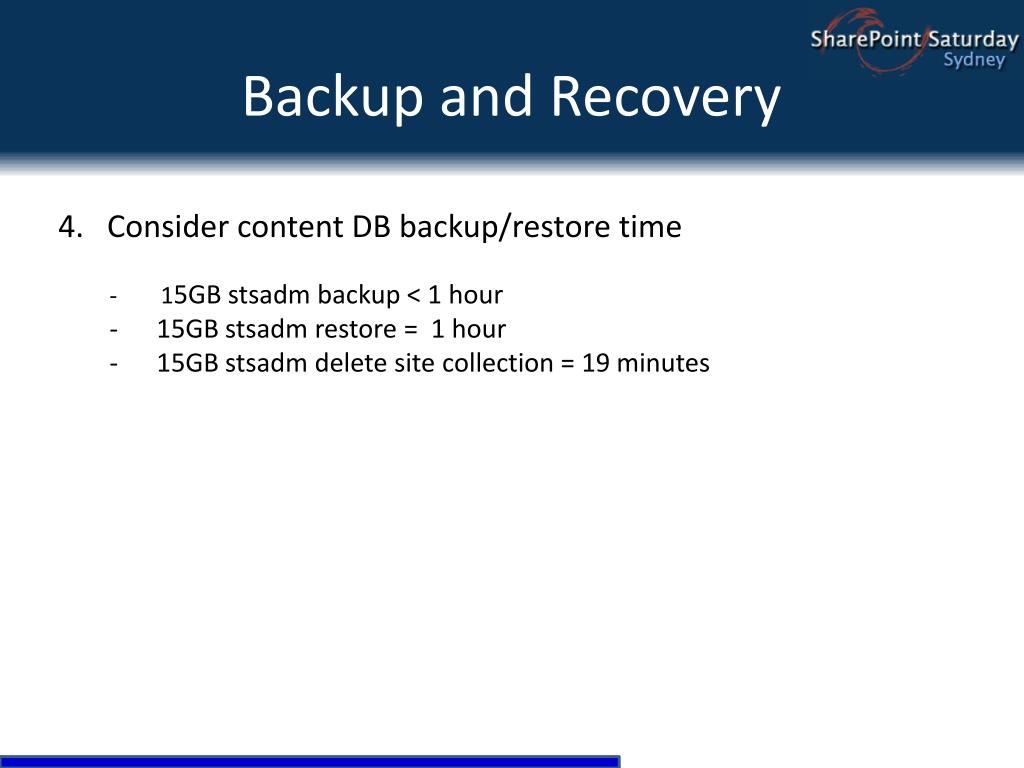 SharePoint Saturday
Sydney

Backup and Recovery

4. Consider content DB backup/restore time

- 15GB stsadm backup < 1 hour
- 15GB stsadm restore = 1 hour
- 15GB stsadm delete site collection = 19 minutes